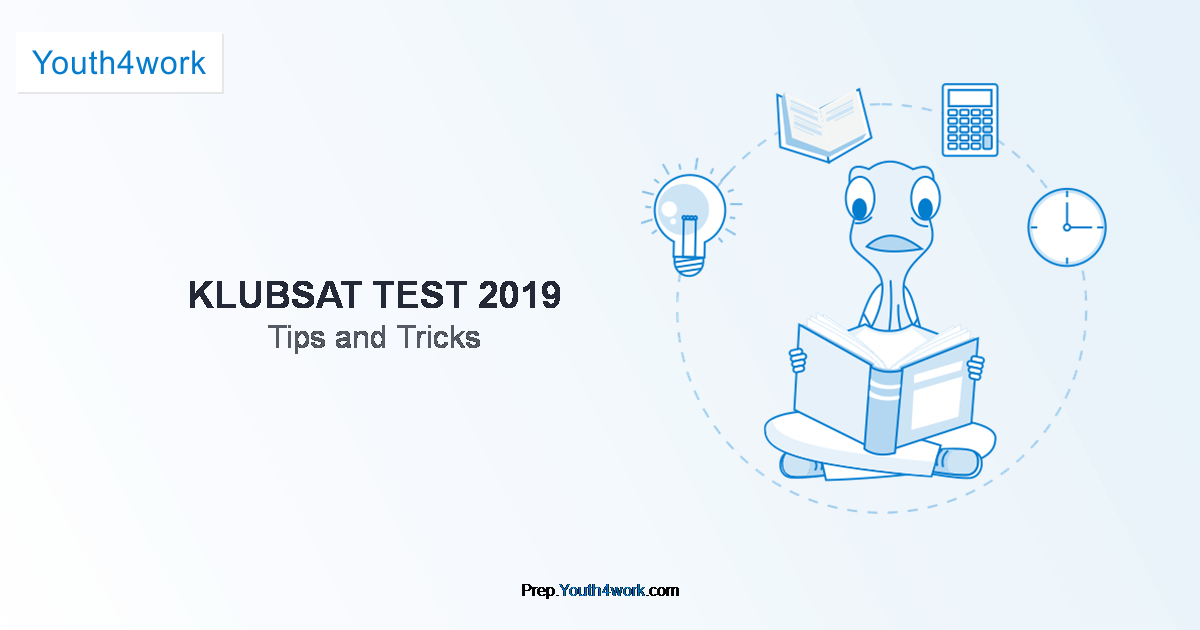 Youth4work

KLUBSAT TEST 2019
Tips and Tricks

Prep.Youth4work.com